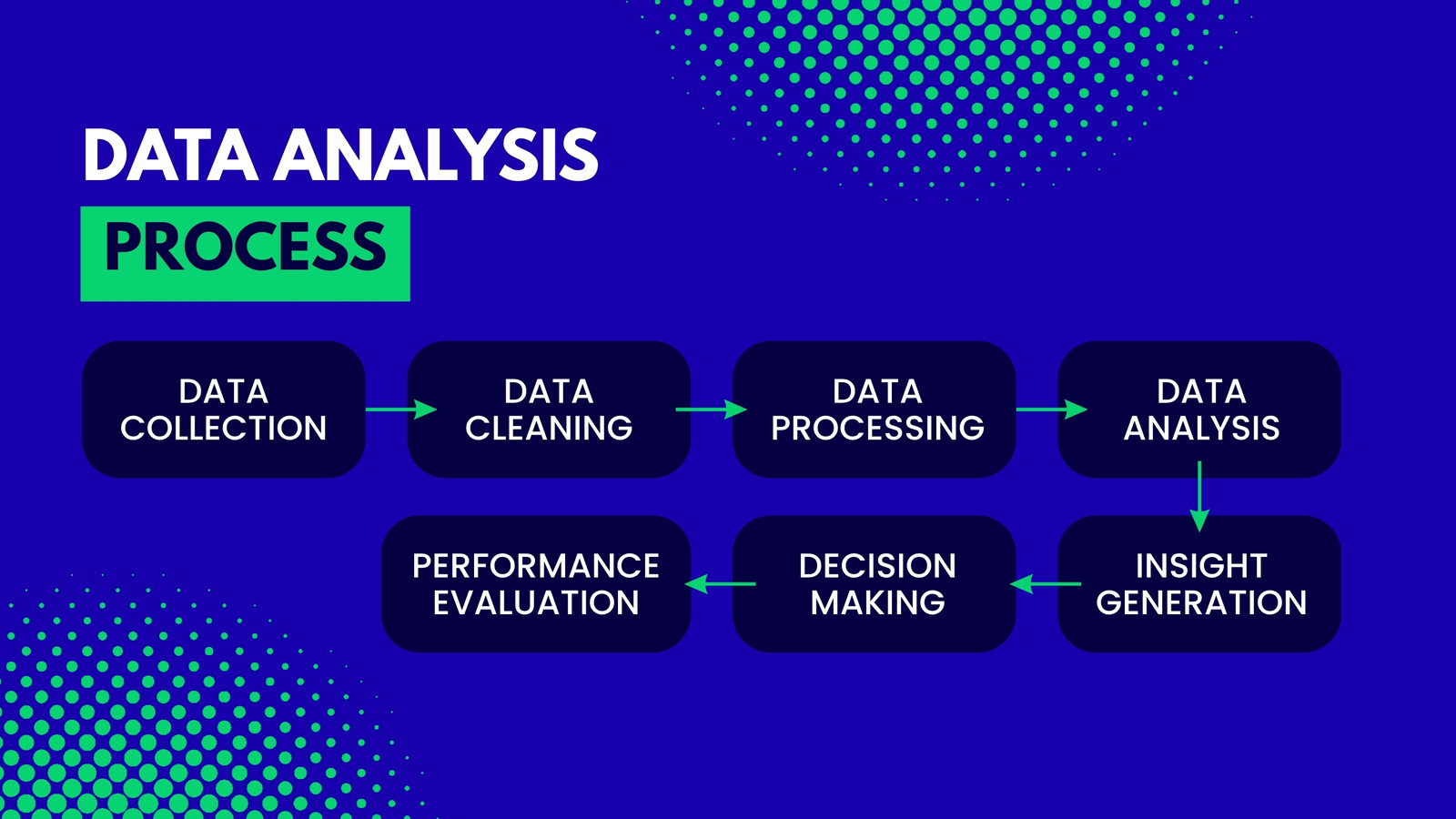 DATA ANALYSIS
PROCESS

DATA COLLECTION

DATA CLEANING

DATA PROCESSING

DATA ANALYSIS

INSIGHT GENERATION

DECISION MAKING

PERFORMANCE EVALUATION